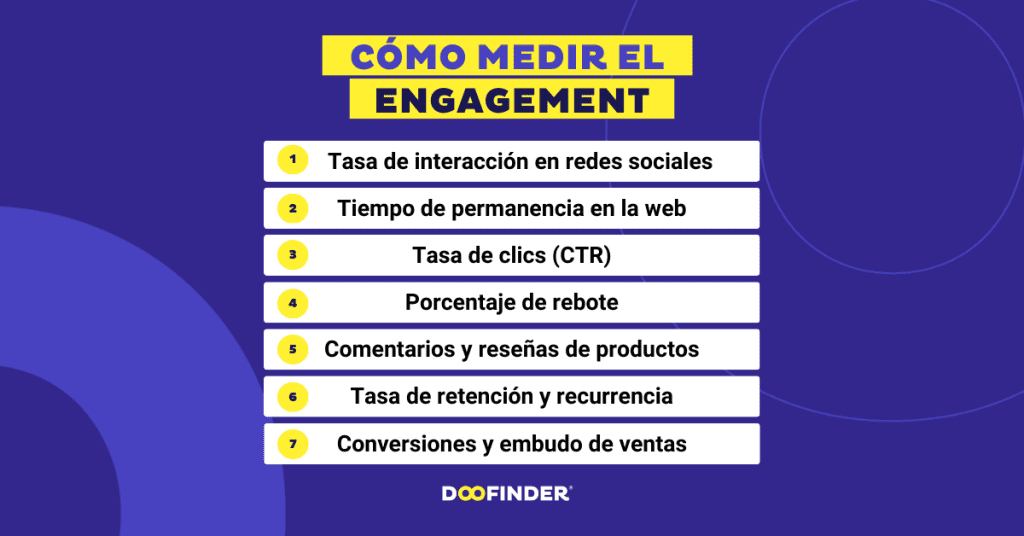 CÓMO MEDIR EL ENGAGEMENT

1 Tasa de interacción en redes sociales

2 Tiempo de permanencia en la web

3 Tasa de clics (CTR)

4 Porcentaje de rebote

5 Comentarios y reseñas de productos

6 Tasa de retención y recurrencia

7 Conversiones y embudo de ventas

DOOFINDER